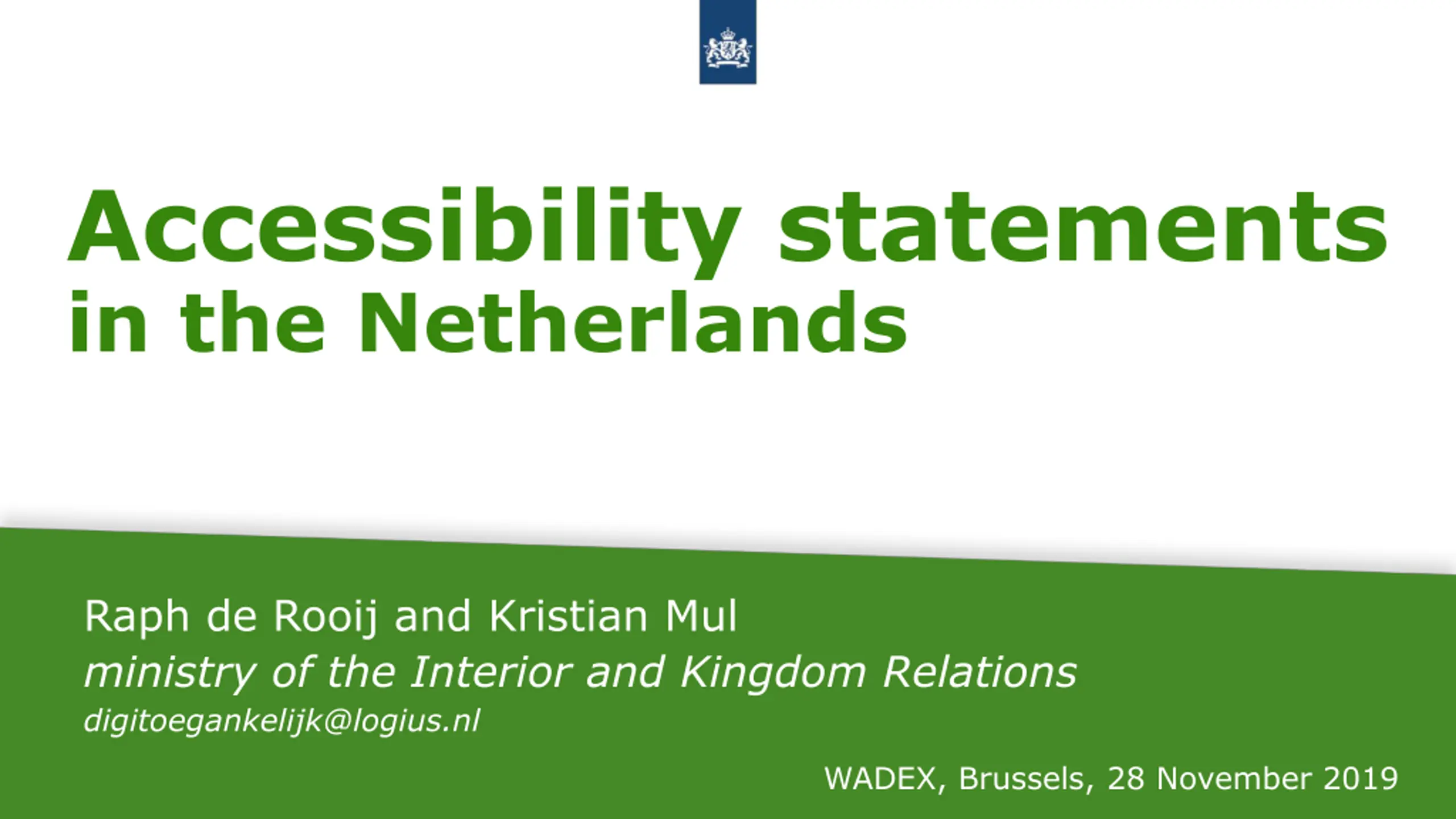 Accessibility statements in the Netherlands

Raph de Rooij and Kristian Mul
ministry of the Interior and Kingdom Relations
digitoegankelijk@logius.nl

WADEX, Brussels, 28 November 2019